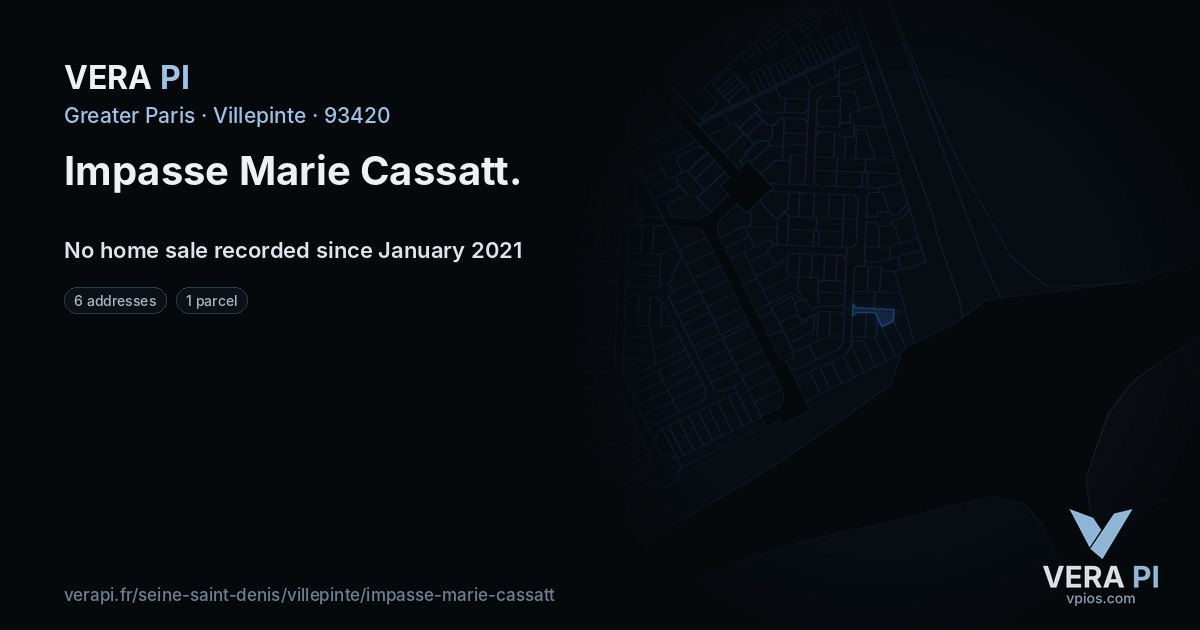 VERA PI

Greater Paris · Villepinte · 93420

Impasse Marie Cassatt.

No home sale recorded since January 2021

6 addresses

1 parcel

verapi.fr/seine-saint-denis/villepinte/impasse-marie-cassatt

VERA PI
vpios.com